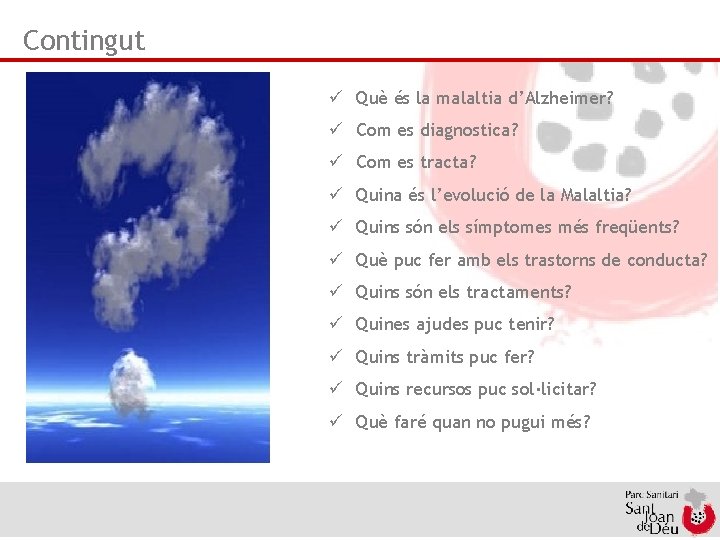 Contingut

✓ Què és la malaltia d'Alzheimer?
✓ Com es diagnostica?
✓ Com es tracta?
✓ Quina és l'evolució de la Malaltia?
✓ Quins són els símptomes més freqüents?
✓ Què puc fer amb els trastorns de conducta?
✓ Quins són els tractaments?
✓ Quines ajudes puc tenir?
✓ Quins tràmits puc fer?
✓ Quins recursos puc sol·licitar?
✓ Què faré quan no pugui més?

Parc Sanitari
Sant Joan de Déu